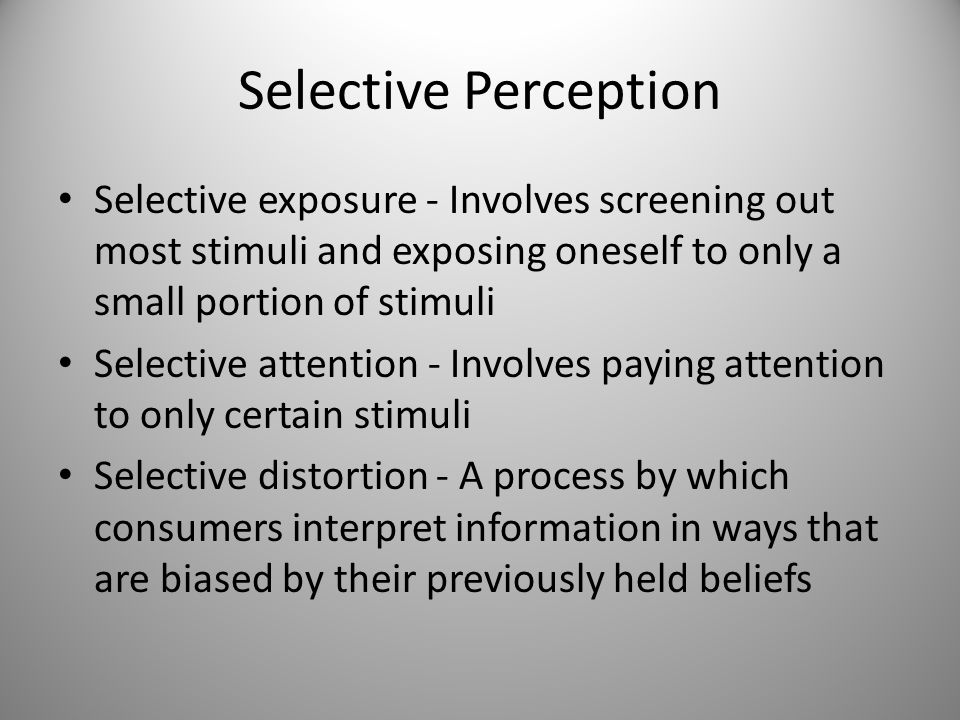 Selective Perception

• Selective exposure - Involves screening out most stimuli and exposing oneself to only a small portion of stimuli
• Selective attention - Involves paying attention to only certain stimuli
• Selective distortion - A process by which consumers interpret information in ways that are biased by their previously held beliefs